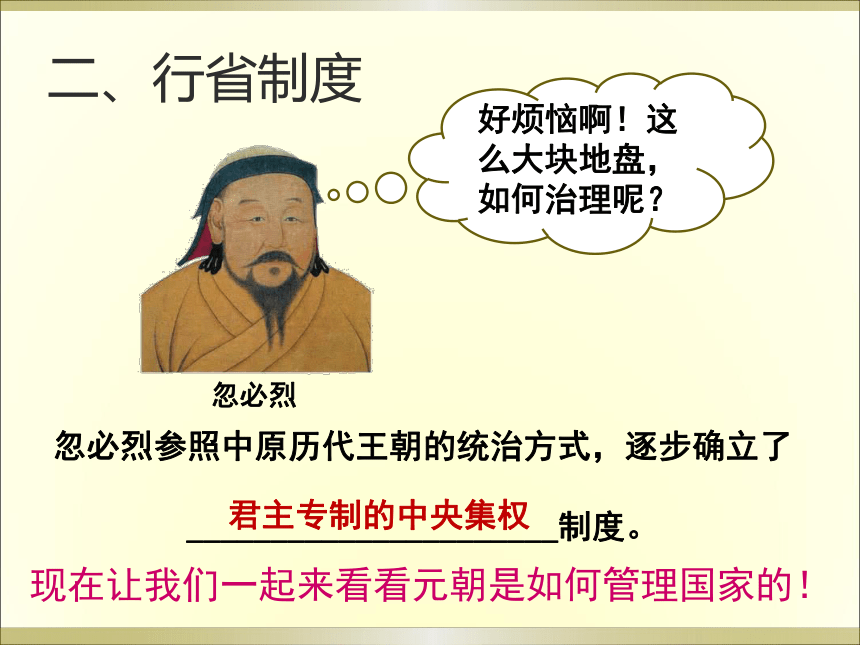 二、行省制度

好烦恼啊！这么大块地盘，如何治理呢？

忽必烈

忽必烈参照中原历代王朝的统治方式，逐步确立了

君主专制的中央集权制度。

现在让我们一起来看看元朝是如何管理国家的！